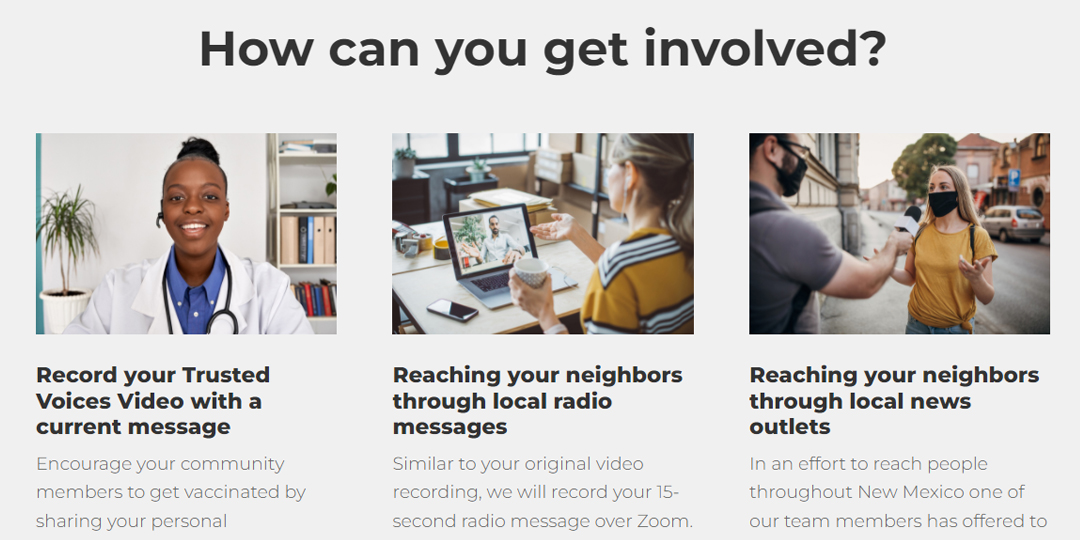 How can you get involved?

Record your Trusted Voices Video with a current message

Encourage your community members to get vaccinated by sharing your personal

Reaching your neighbors through local radio messages

Similar to your original video recording, we will record your 15-second radio message over Zoom.

Reaching your neighbors through local news outlets

In an effort to reach people throughout New Mexico one of our team members has offered to